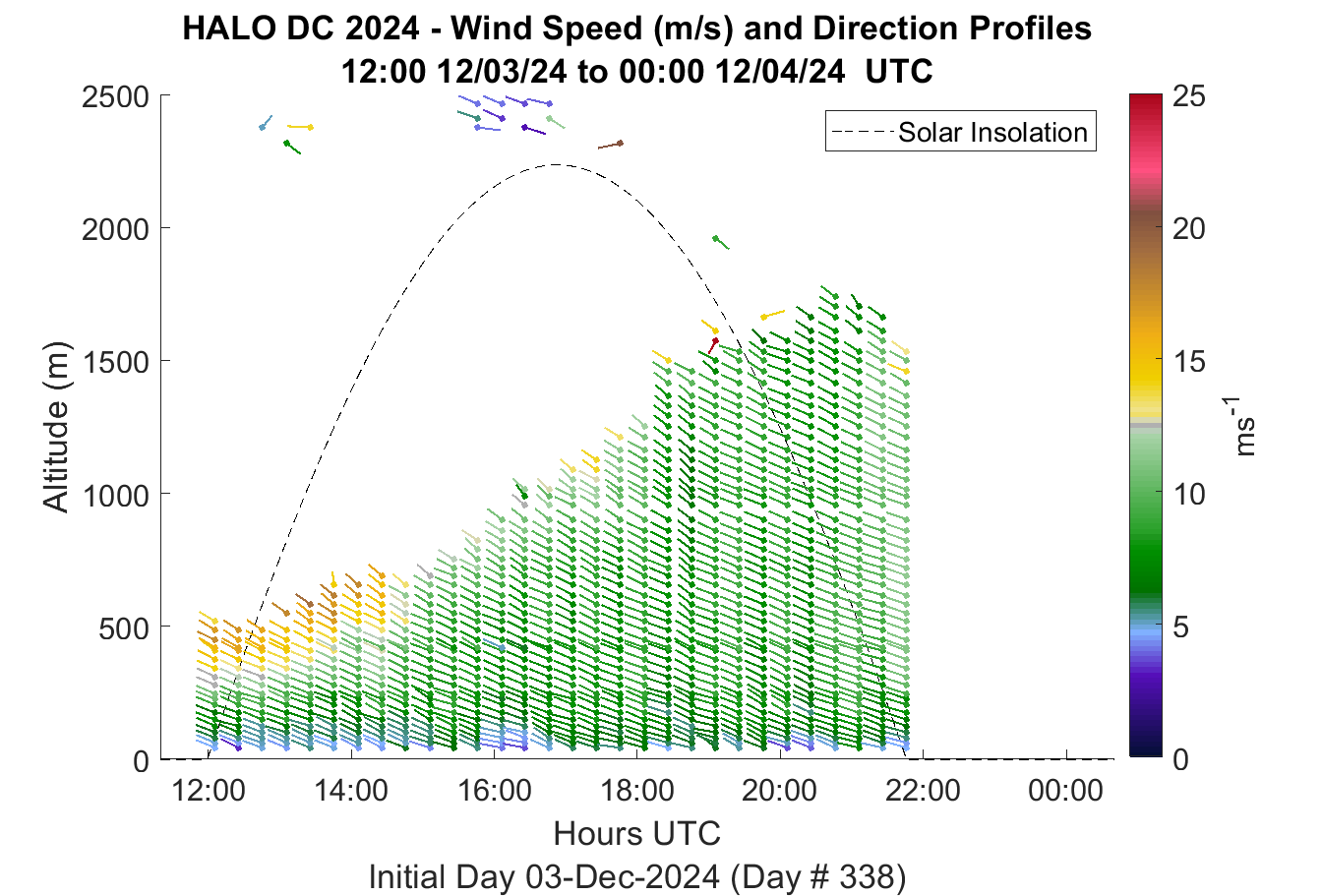 HALO DC 2024 - Wind Speed (m/s) and Direction Profiles
12:00 12/03/24 to 00:00 12/04/24 UTC

Solar Insolation

Altitude (m)

2500
2000
1500
1000
500
0

12:00
14:00
16:00
18:00
20:00
22:00
00:00

Hours UTC

Initial Day 03-Dec-2024 (Day # 338)

25
20
15
10
5
0

$ms^{-1}$